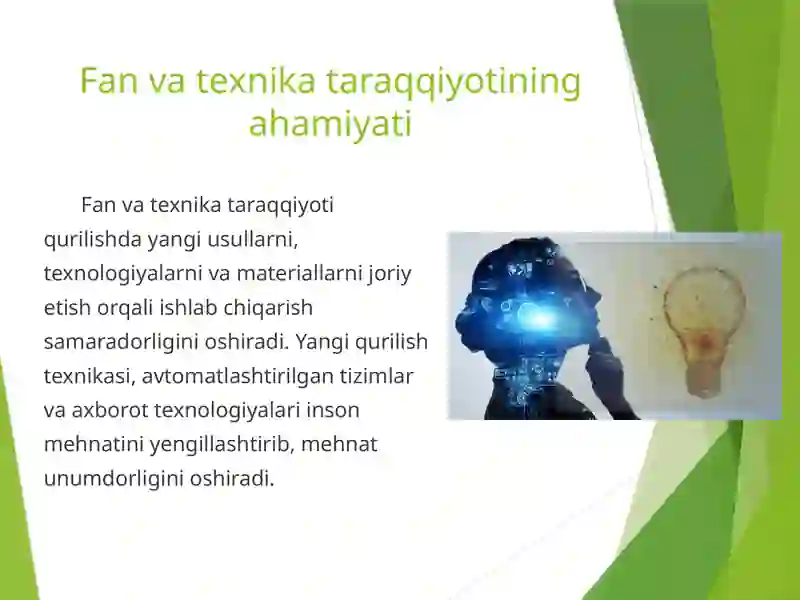 Fan va texnika taraqqiyotining ahamiyati

Fan va texnika taraqqiyoti qurilishda yangi usullarni, texnologiyalarni va materiallarni joriy etish orqali ishlab chiqarish samaradorligini oshiradi. Yangi qurilish texnikasi, avtomatlashtirilgan tizimlar va axborot texnologiyalari inson mehnatini yengillashtirib, mehnat unumdorligini oshiradi.